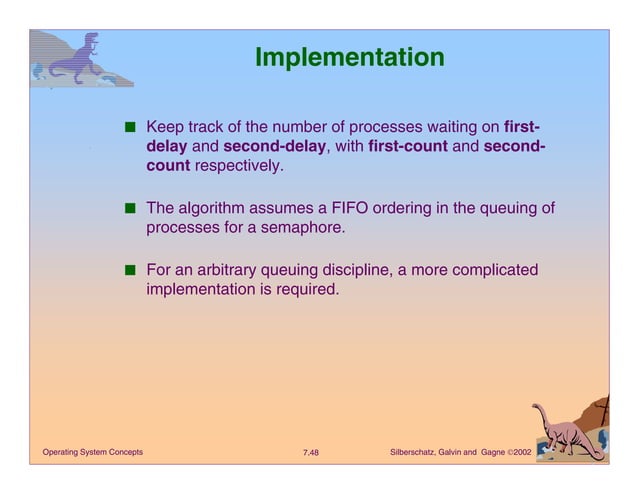 Implementation

■ Keep track of the number of processes waiting on first-delay and second-delay, with first-count and second-count respectively.

■ The algorithm assumes a FIFO ordering in the queuing of processes for a semaphore.

■ For an arbitrary queuing discipline, a more complicated implementation is required.

Operating System Concepts 7.48 Silberschatz, Galvin and Gagne ©2002